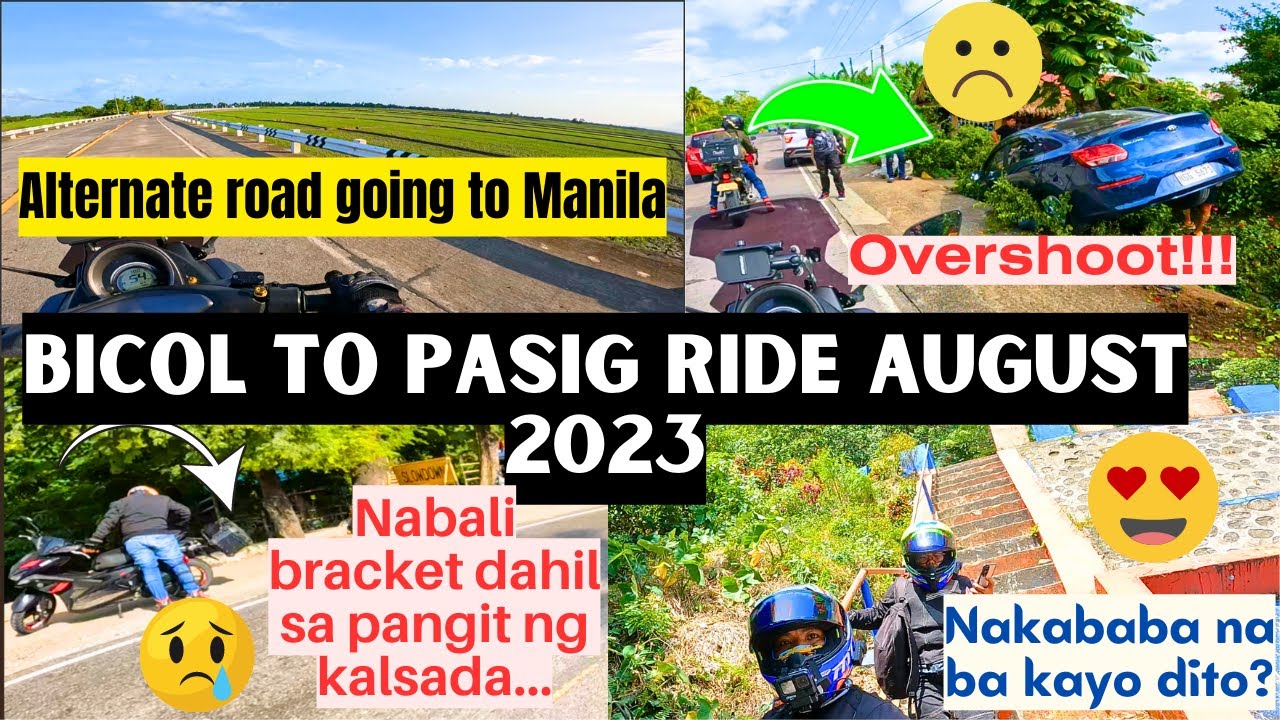 Alternate road going to Manila

Overshoot!!!

BICOL TO PASIG RIDE AUGUST 2023

SLOWDOWN

Nabali bracket dahil sa pangit ng kalsada...

Nakababa na ba kayo dito?